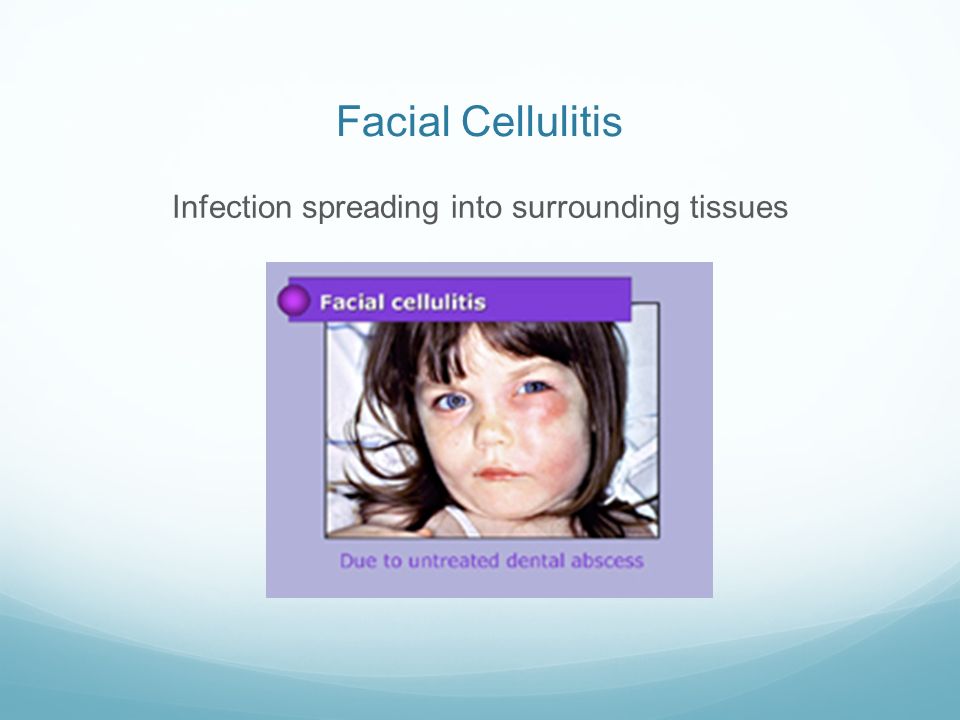 Facial Cellulitis

Infection spreading into surrounding tissues

Facial cellulitis

Due to untreated dental abscess